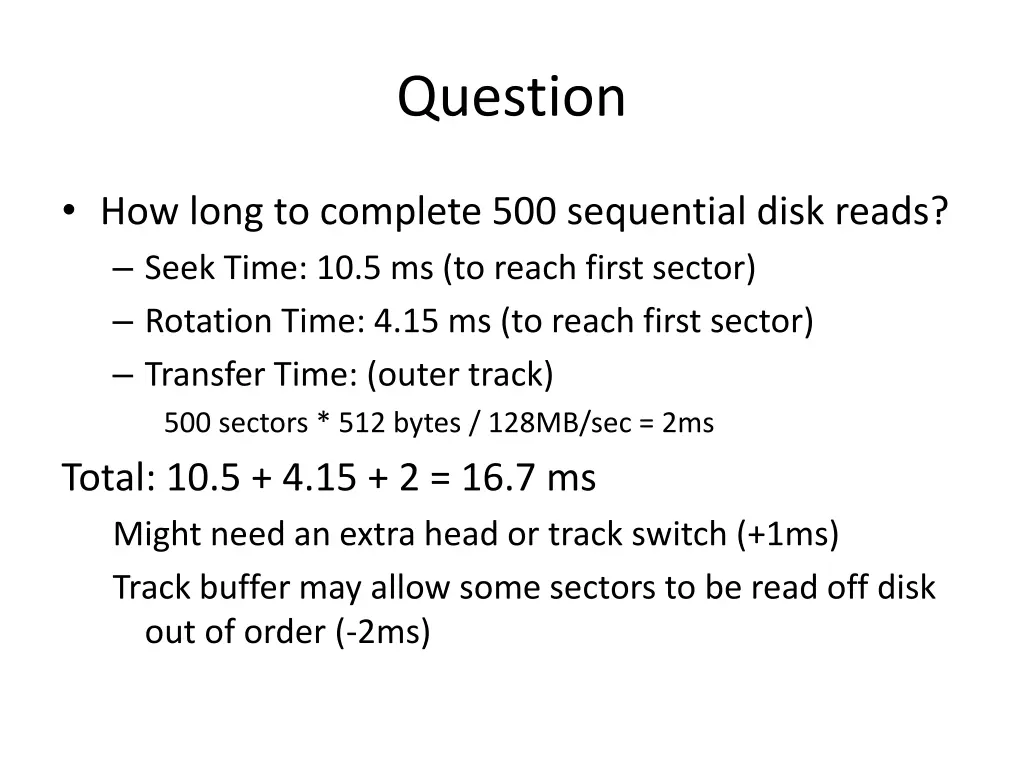 Question

• How long to complete 500 sequential disk reads?
– Seek Time: 10.5 ms (to reach first sector)
– Rotation Time: 4.15 ms (to reach first sector)
– Transfer Time: (outer track)
500 sectors * 512 bytes / 128MB/sec = 2ms

Total: 10.5 + 4.15 + 2 = 16.7 ms
Might need an extra head or track switch (+1ms)
Track buffer may allow some sectors to be read off disk out of order (-2ms)